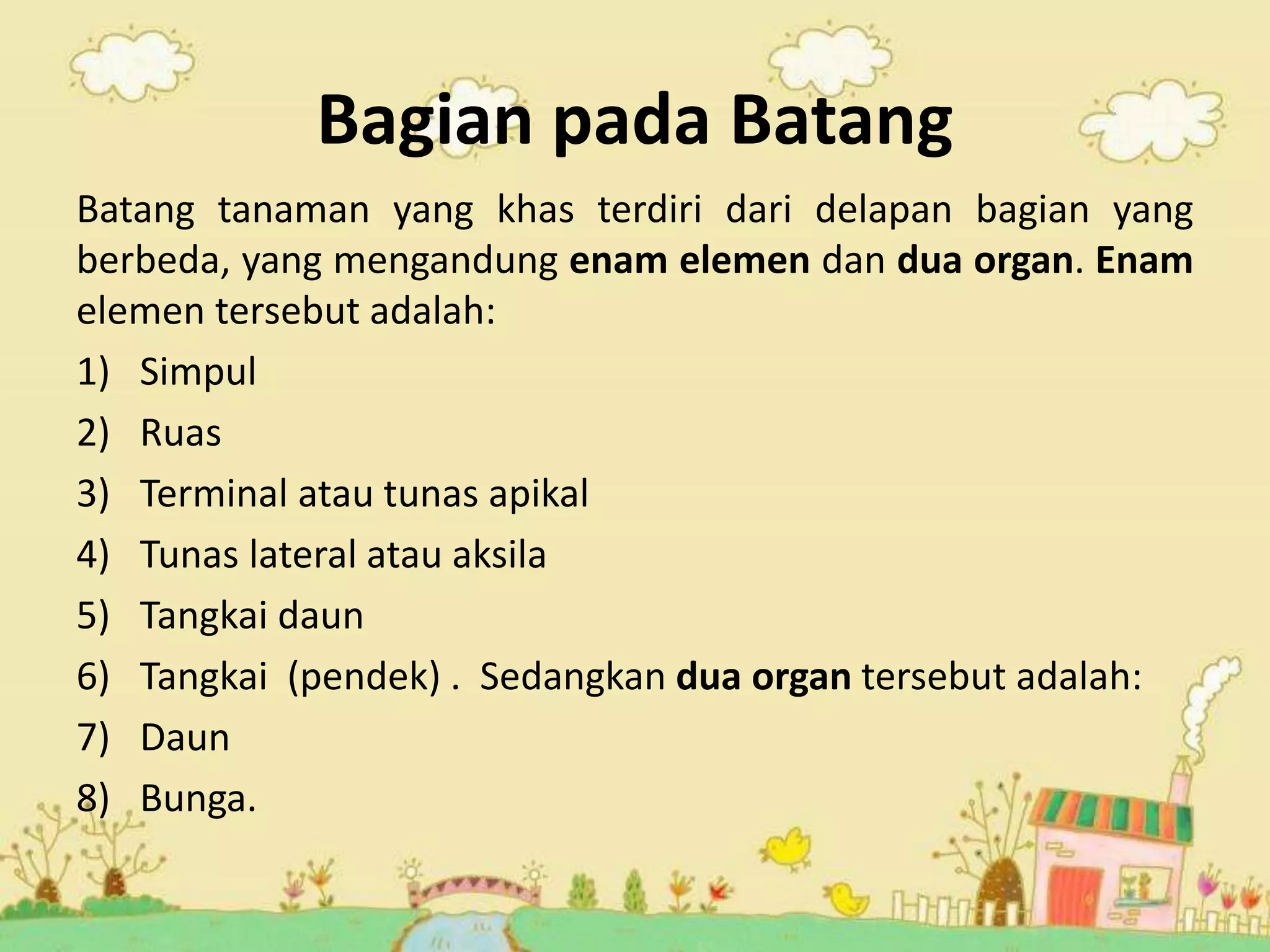 Bagian pada Batang

Batang tanaman yang khas terdiri dari delapan bagian yang berbeda, yang mengandung enam elemen dan dua organ. Enam elemen tersebut adalah:

1) Simpul
2) Ruas
3) Terminal atau tunas apikal
4) Tunas lateral atau aksila
5) Tangkai daun
6) Tangkai (pendek) . Sedangkan dua organ tersebut adalah:
7) Daun
8) Bunga.